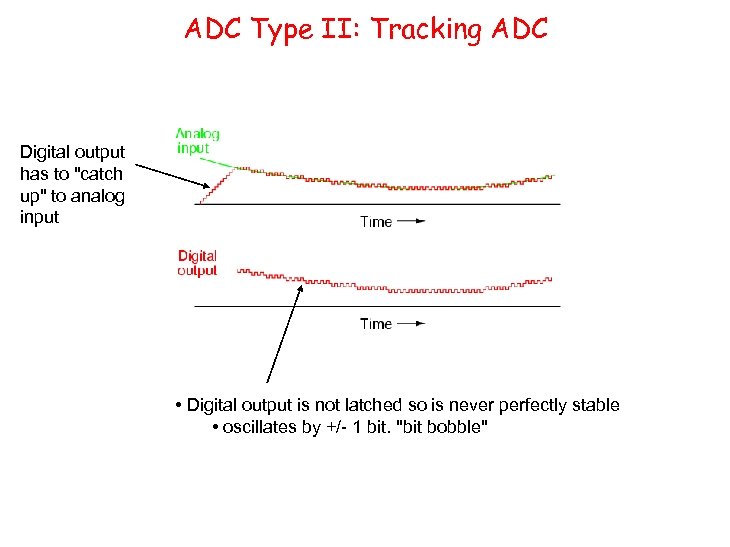 ADC Type II: Tracking ADC

Digital output has to "catch up" to analog input

Analog input

Time

Digital output

Time

• Digital output is not latched so is never perfectly stable
• oscillates by +/- 1 bit. "bit bobble"